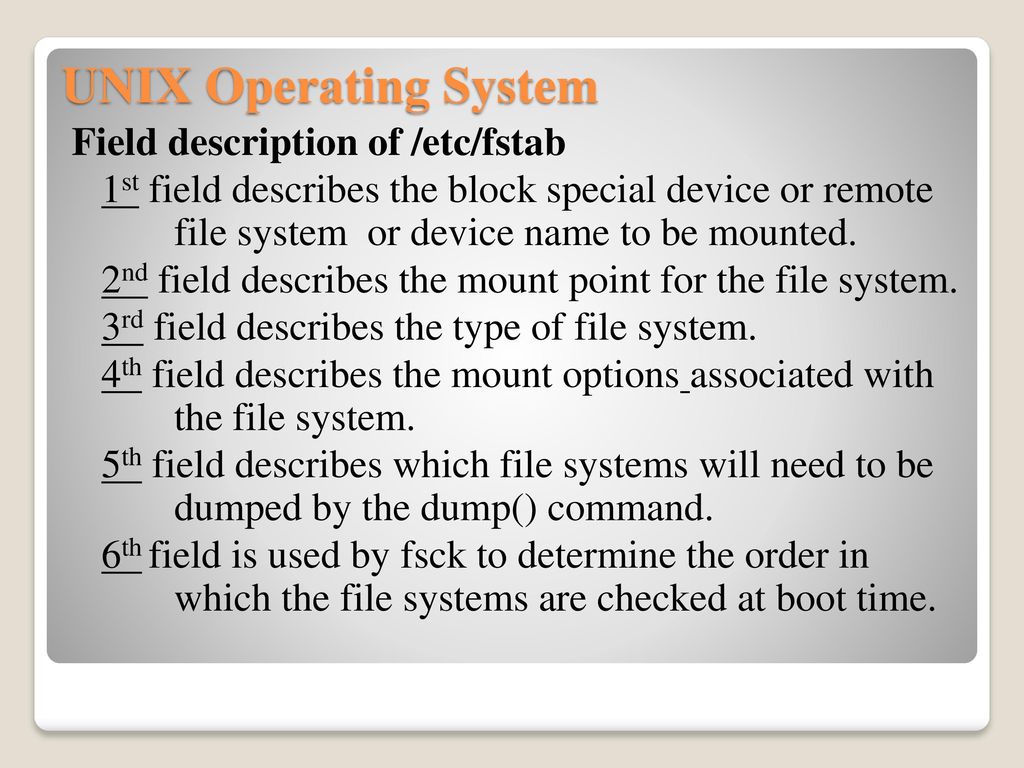 UNIX Operating System

Field description of /etc/fstab

1st field describes the block special device or remote file system or device name to be mounted.

2nd field describes the mount point for the file system.

3rd field describes the type of file system.

4th field describes the mount options associated with the file system.

5th field describes which file systems will need to be dumped by the dump() command.

6th field is used by fsck to determine the order in which the file systems are checked at boot time.